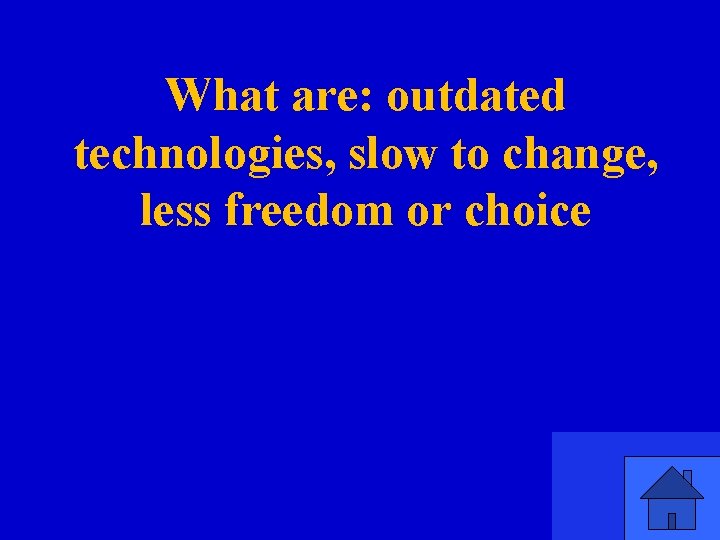 What are: outdated technologies, slow to change, less freedom or choice